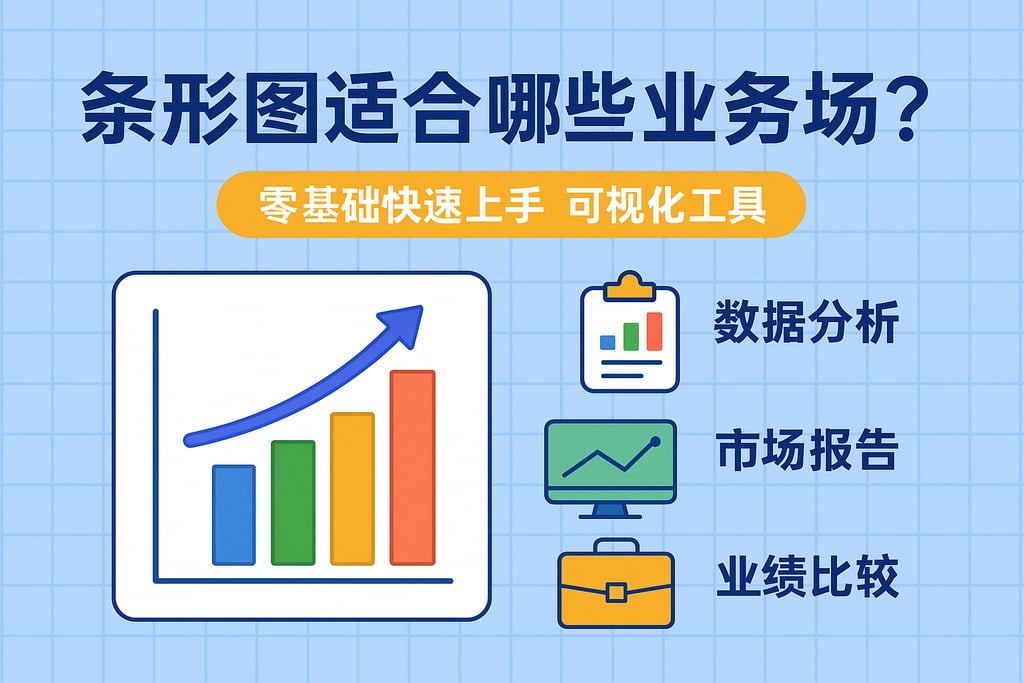 条形图适合哪些业务场？

零基础快速上手 可视化工具

数据分析

市场报告

业绩比较